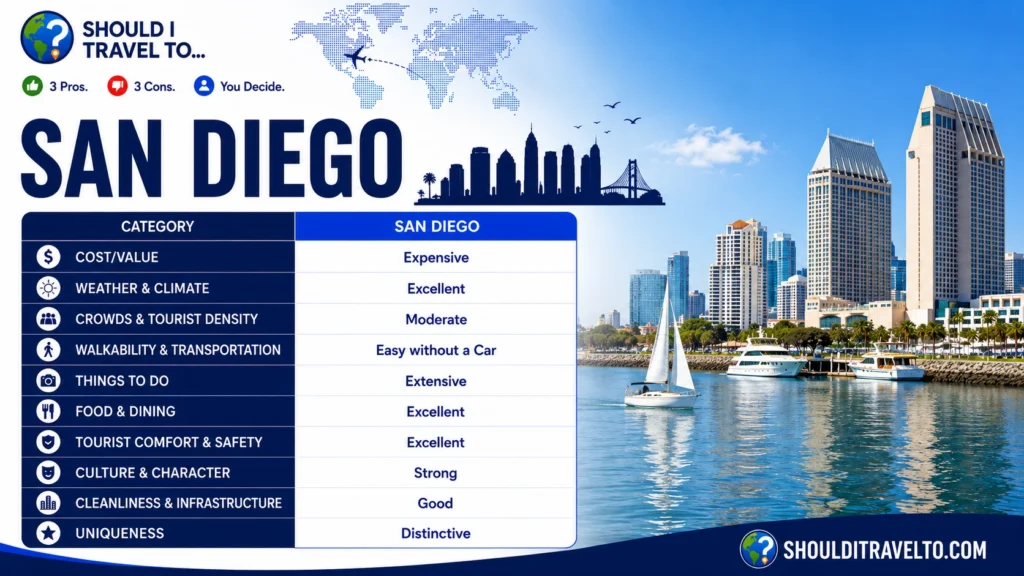 SHOULD I TRAVEL TO...

3 Pros. 3 Cons. You Decide.

SAN DIEGO

| CATEGORY | SAN DIEGO |
|---|---|
| COST/VALUE | Expensive |
| WEATHER & CLIMATE | Excellent |
| CROWDS & TOURIST DENSITY | Moderate |
| WALKABILITY & TRANSPORTATION | Easy without a Car |
| THINGS TO DO | Extensive |
| FOOD & DINING | Excellent |
| TOURIST COMFORT & SAFETY | Excellent |
| CULTURE & CHARACTER | Strong |
| CLEANLINESS & INFRASTRUCTURE | Good |
| UNIQUENESS | Distinctive |

SHOULDITRAVELTO.COM